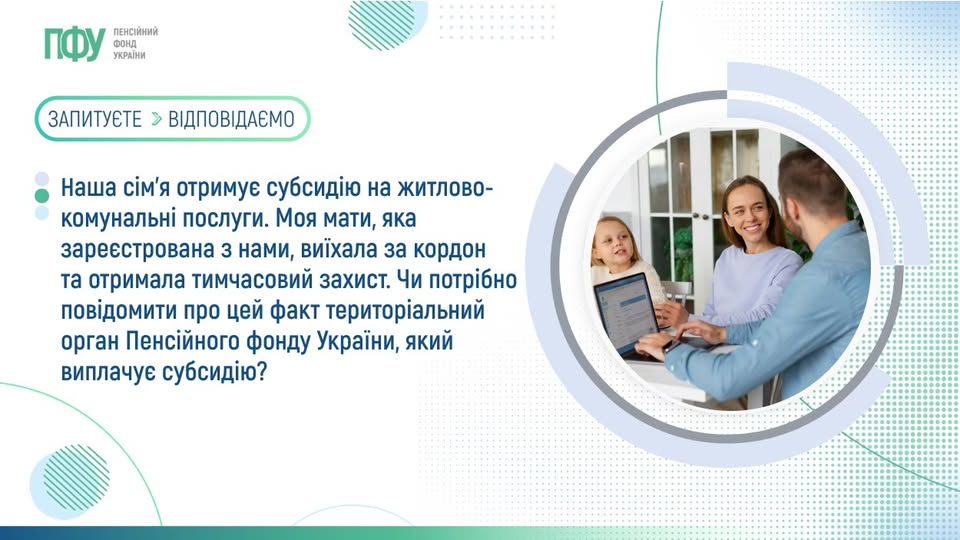 ПФУ ПЕНСІЙНИЙ ФОНД УКРАЇНИ

ЗАПИТУЄТЕ > ВІДПОВІДАЄМО

Наша сім'я отримує субсидію на житлово-комунальні послуги. Моя мати, яка зареєстрована з нами, виїхала за кордон та отримала тимчасовий захист. Чи потрібно повідомити про цей факт територіальний орган Пенсійного фонду України, який виплачує субсидію?